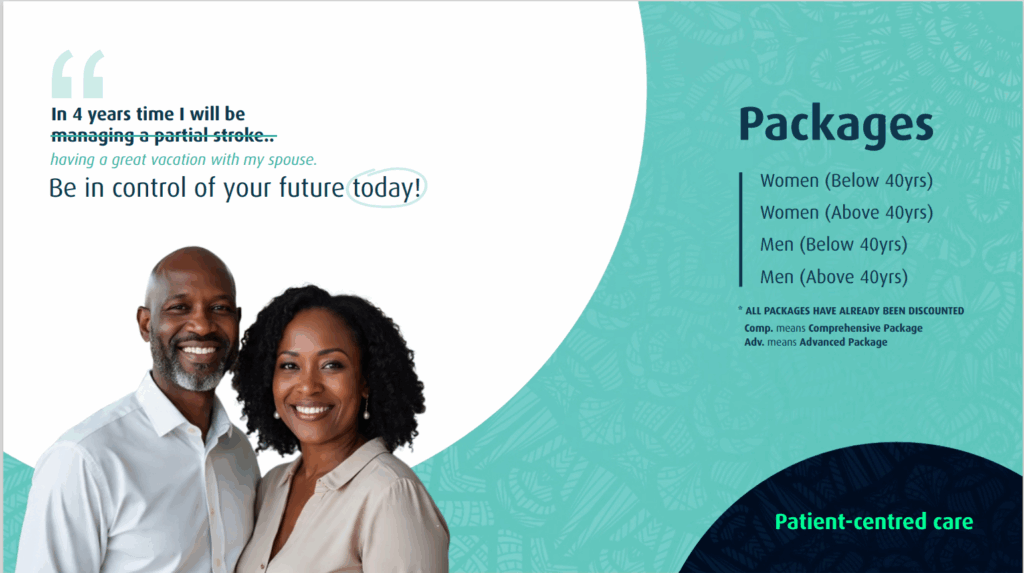 In 4 years time I will be
managing a partial stroke..
having a great vacation with my spouse.
Be in control of your future today!

Packages

Women (Below 40yrs)
Women (Above 40yrs)
Men (Below 40yrs)
Men (Above 40yrs)

* ALL PACKAGES HAVE ALREADY BEEN DISCOUNTED
Comp. means Comprehensive Package
Adv. means Advanced Package

Patient-centred care